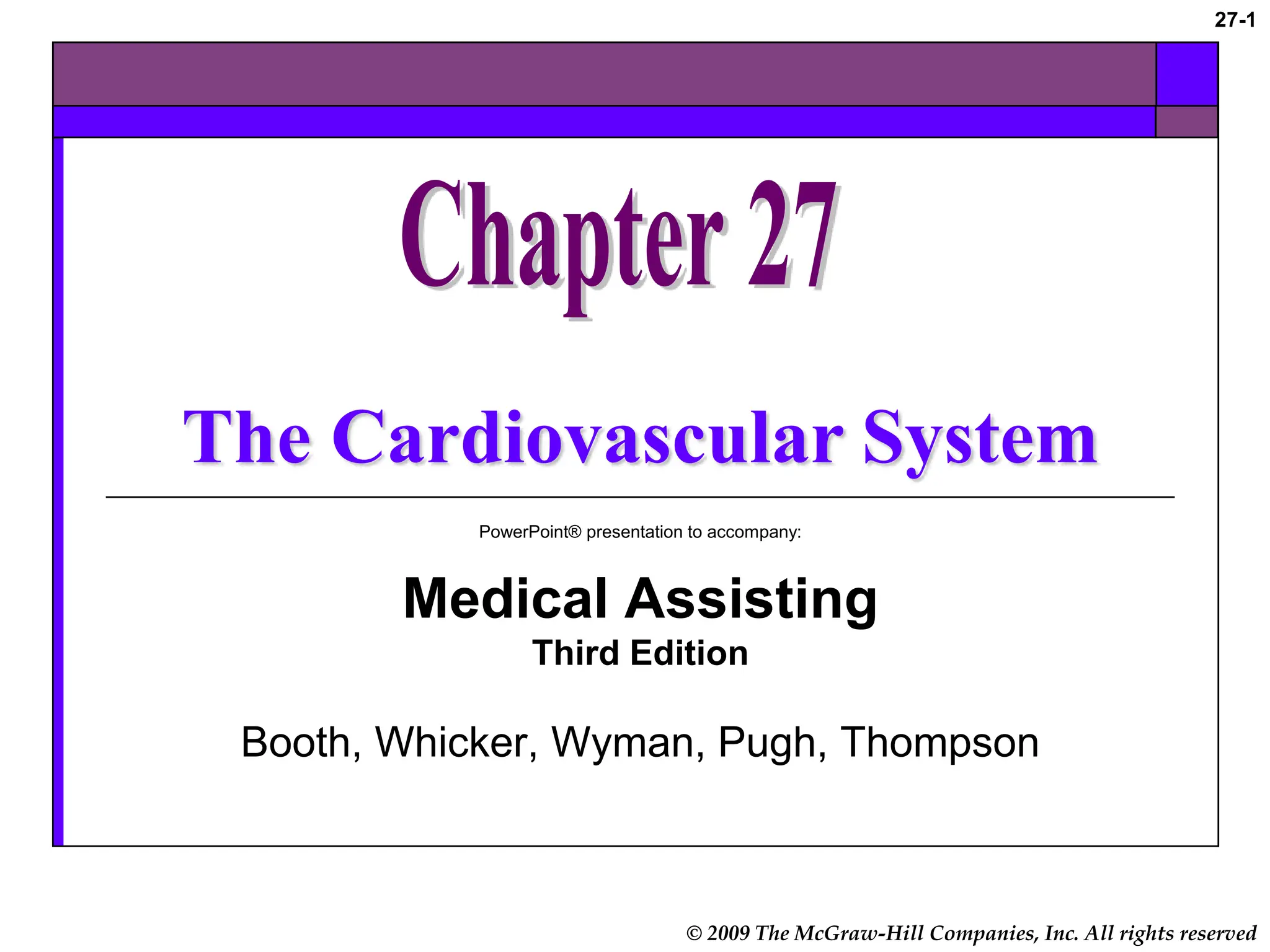 27-1

Chapter 27

The Cardiovascular System

PowerPoint® presentation to accompany:

Medical Assisting
Third Edition

Booth, Whicker, Wyman, Pugh, Thompson

© 2009 The McGraw-Hill Companies, Inc. All rights reserved